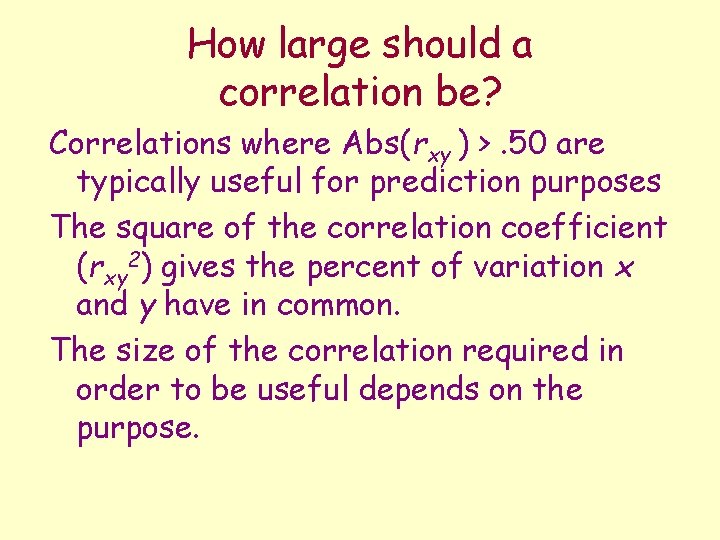 How large should a correlation be?

Correlations where Abs($r_{xy}$) > .50 are typically useful for prediction purposes

The square of the correlation coefficient ($r_{xy}^2$) gives the percent of variation $x$ and $y$ have in common.

The size of the correlation required in order to be useful depends on the purpose.